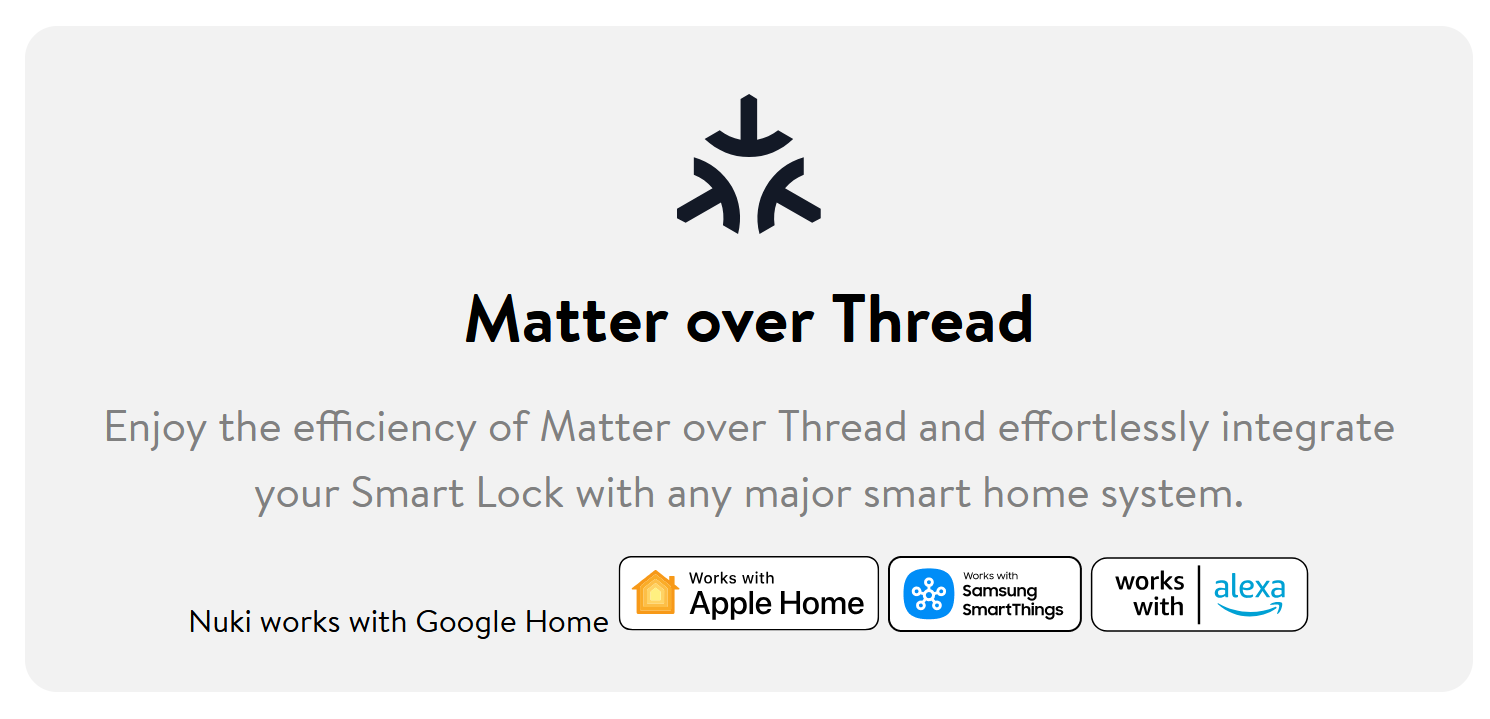 Matter over Thread

Enjoy the efficiency of Matter over Thread and effortlessly integrate your Smart Lock with any major smart home system.

Nuki works with Google Home

Works with Apple Home

Works with Samsung SmartThings

works with alexa